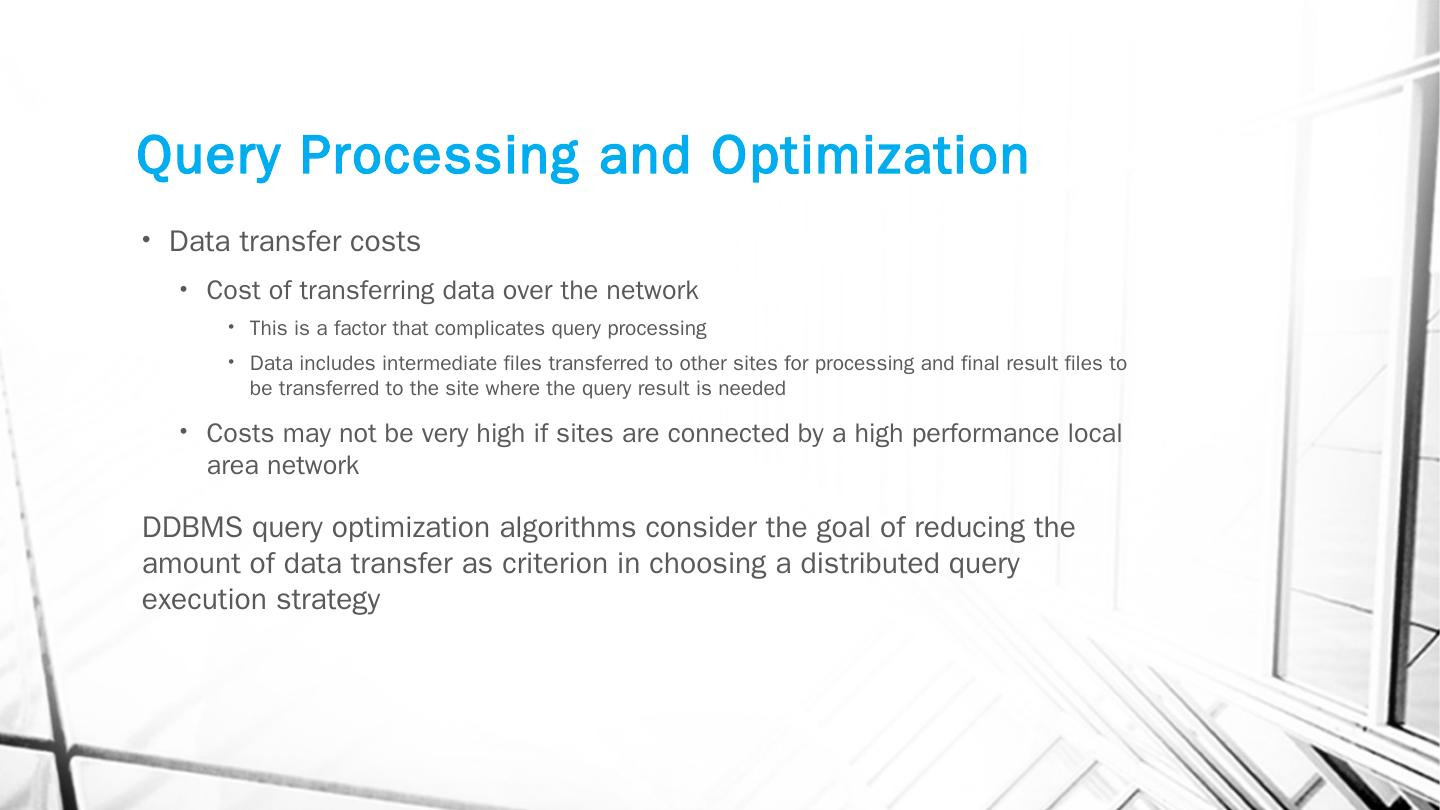 Query Processing and Optimization

• Data transfer costs
  • Cost of transferring data over the network
    • This is a factor that complicates query processing
    • Data includes intermediate files transferred to other sites for processing and final result files to be transferred to the site where the query result is needed
  • Costs may not be very high if sites are connected by a high performance local area network

DDBMS query optimization algorithms consider the goal of reducing the amount of data transfer as criterion in choosing a distributed query execution strategy